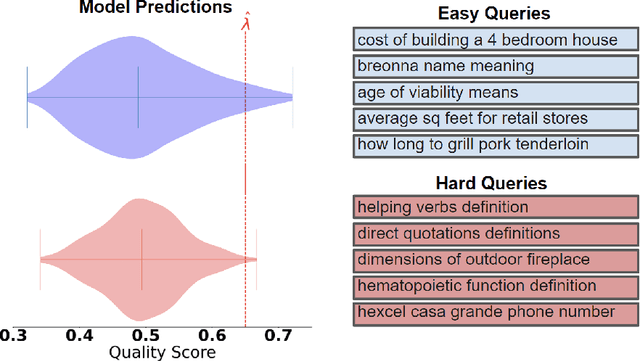 Model Predictions

$\hat{\lambda}$

0.3 0.4 0.5 0.6 0.7

Quality Score

Easy Queries

cost of building a 4 bedroom house

breonna name meaning

age of viability means

average sq feet for retail stores

how long to grill pork tenderloin

Hard Queries

helping verbs definition

direct quotations definitions

dimensions of outdoor fireplace

hematopoietic function definition

hexcel casa grande phone number